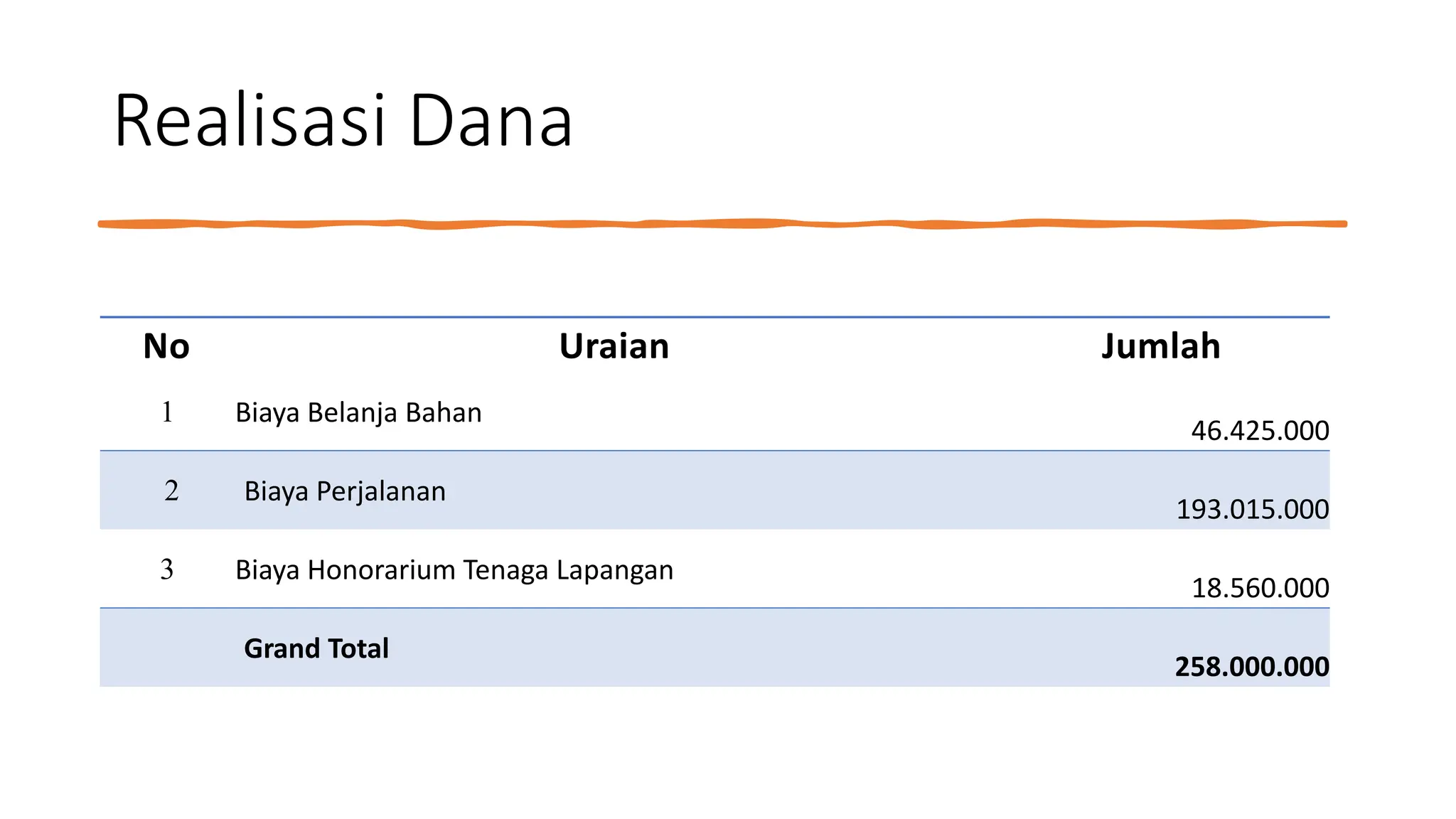 Realisasi Dana

| No | Uraian | Jumlah |
|---|---|---|
| 1 | Biaya Belanja Bahan | 46.425.000 |
| 2 | Biaya Perjalanan | 193.015.000 |
| 3 | Biaya Honorarium Tenaga Lapangan | 18.560.000 |
| | **Grand Total** | **258.000.000** |